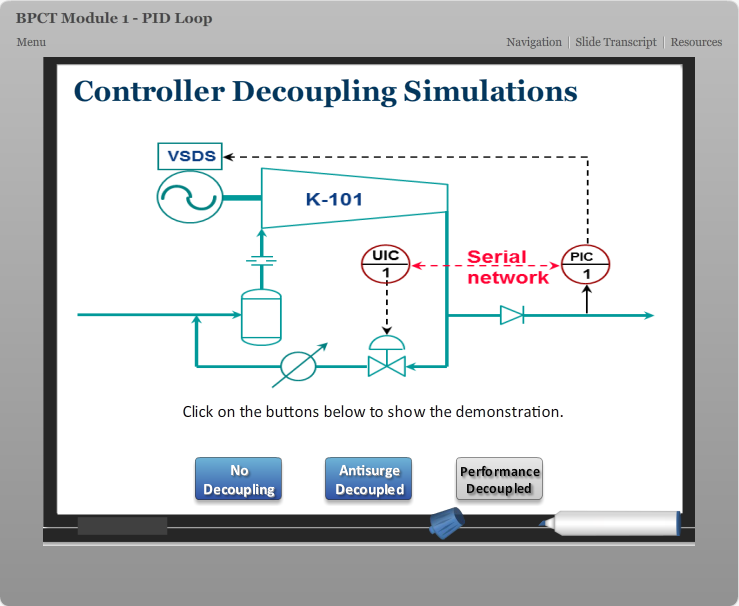 BPCT Module 1 - PID Loop

Menu

Navigation | Slide Transcript | Resources

Controller Decoupling Simulations

VSDS

K-101

UIC
1

Serial network

PIC
1

Click on the buttons below to show the demonstration.

No Decoupling

Antisurge Decoupled

Performance Decoupled